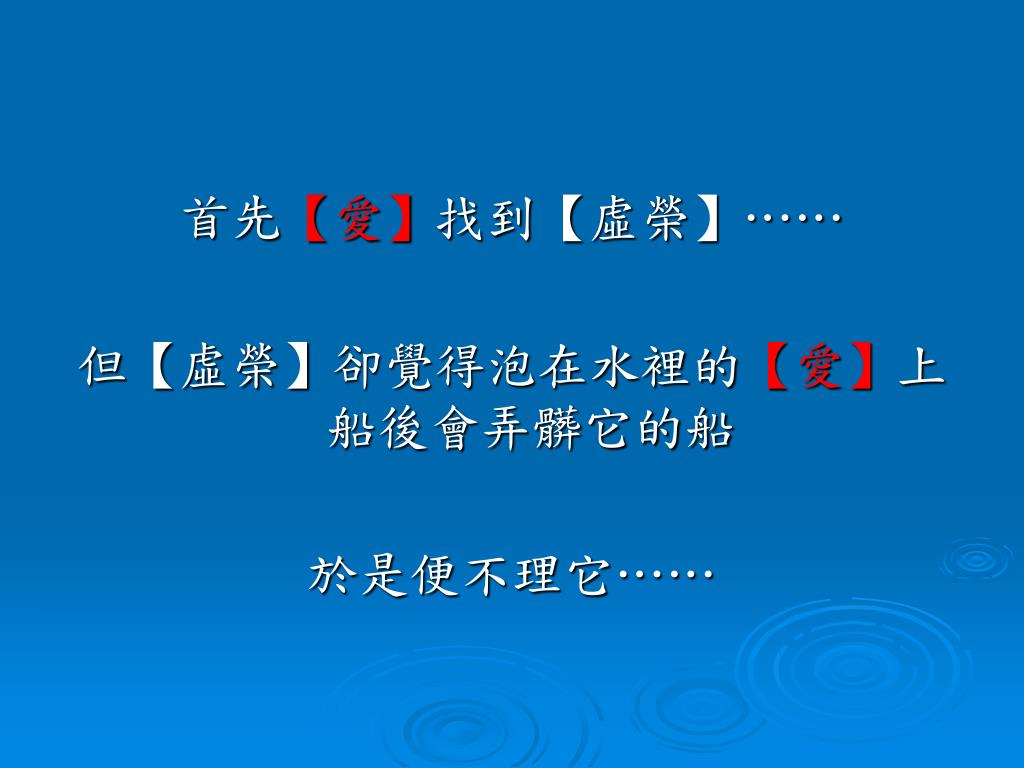 首先【愛】找到【虛榮】……

但【虛榮】卻覺得泡在水裡的【愛】上船後會弄髒它的船

於是便不理它……